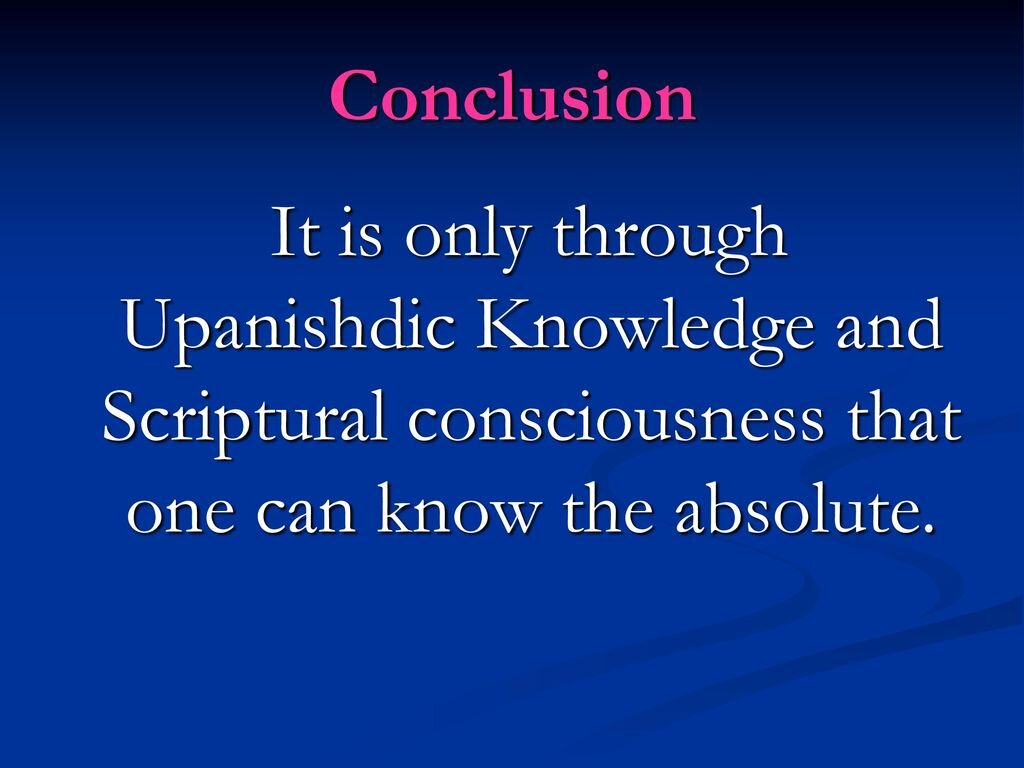 Conclusion

It is only through Upanishdic Knowledge and Scriptural consciousness that one can know the absolute.